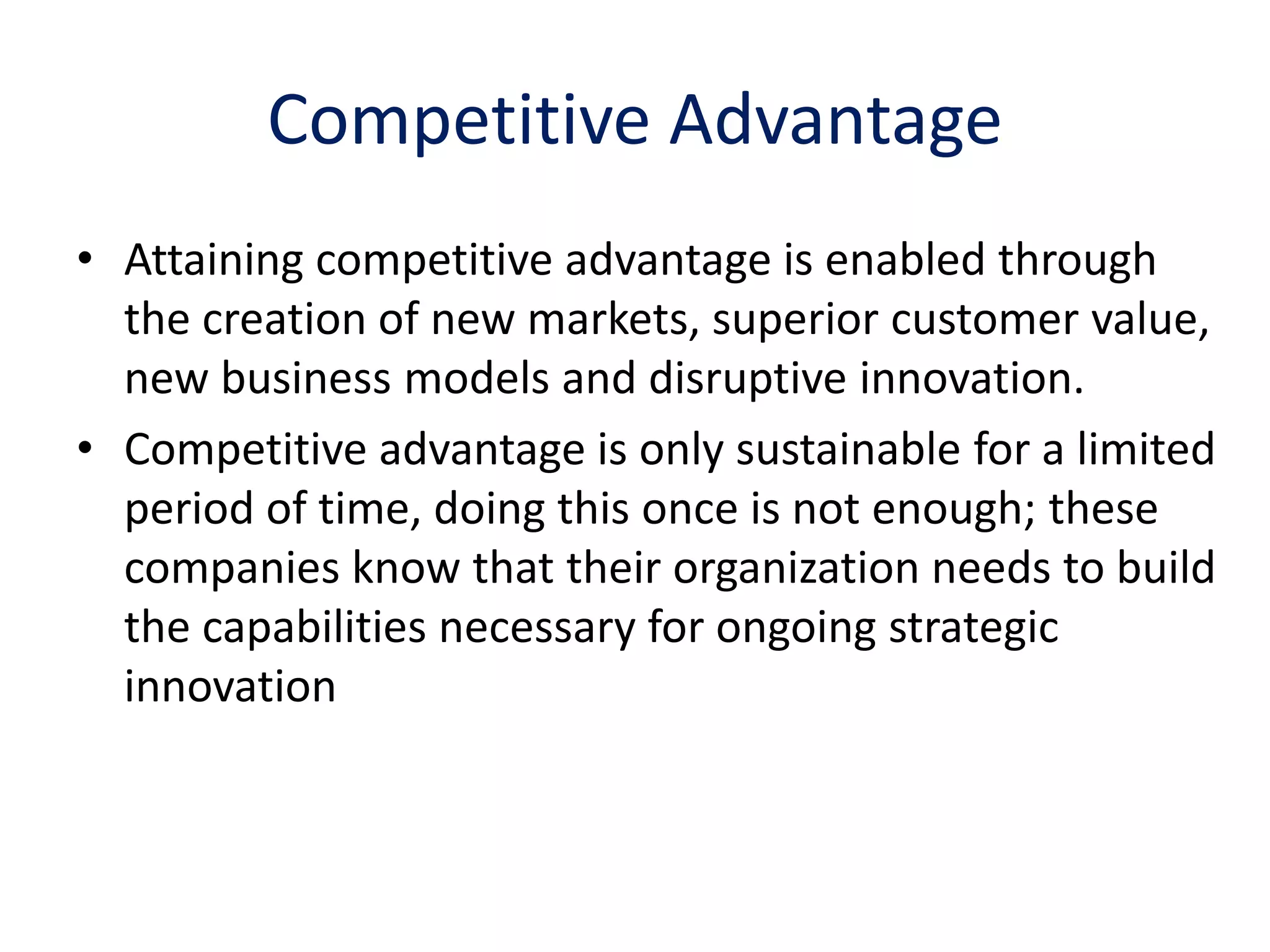 Competitive Advantage

• Attaining competitive advantage is enabled through the creation of new markets, superior customer value, new business models and disruptive innovation.

• Competitive advantage is only sustainable for a limited period of time, doing this once is not enough; these companies know that their organization needs to build the capabilities necessary for ongoing strategic innovation